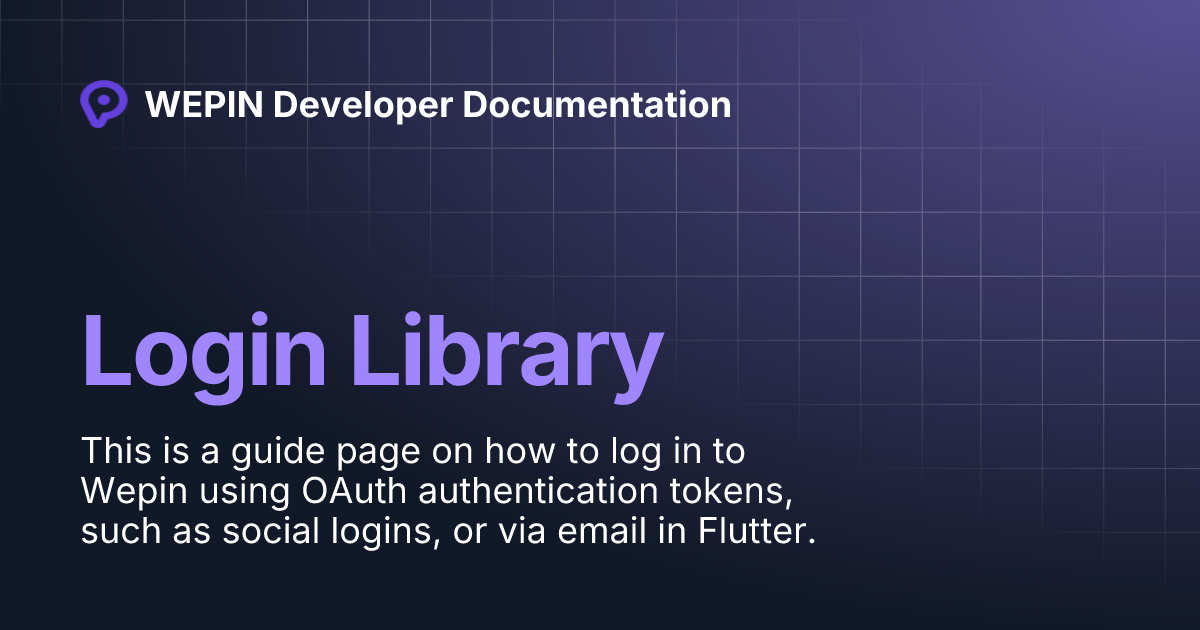 WEPIN Developer Documentation

Login Library

This is a guide page on how to log in to Wepin using OAuth authentication tokens, such as social logins, or via email in Flutter.